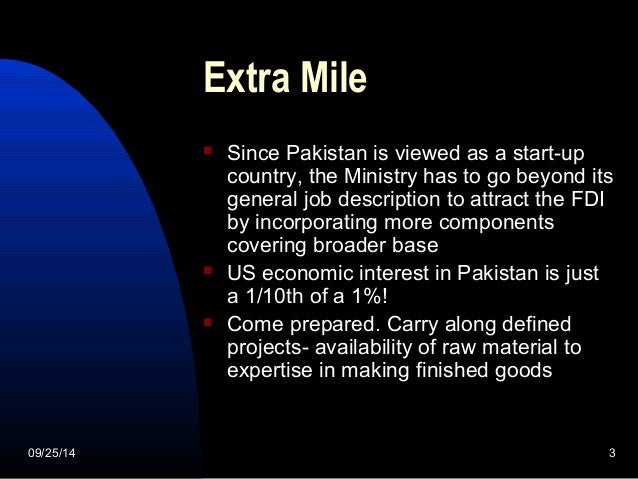 Extra Mile

- Since Pakistan is viewed as a start-up country, the Ministry has to go beyond its general job description to attract the FDI by incorporating more components covering broader base
- US economic interest in Pakistan is just a 1/10th of a 1%!
- Come prepared. Carry along defined projects- availability of raw material to expertise in making finished goods

09/25/14

3